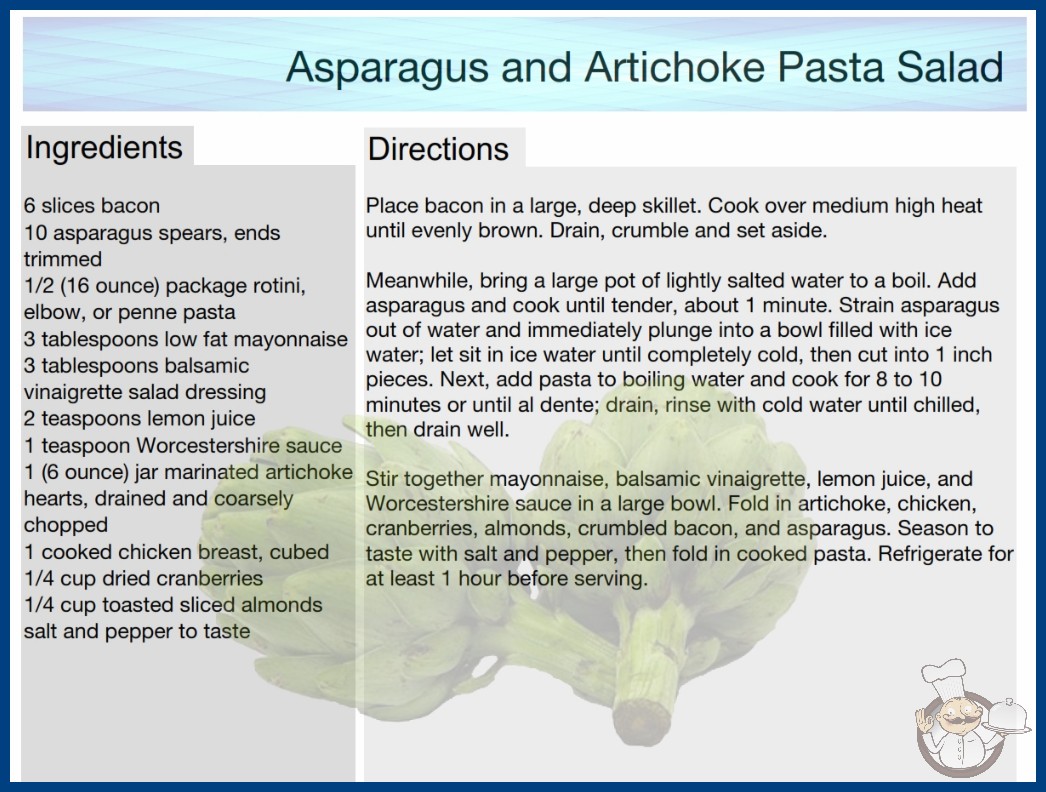 Asparagus and Artichoke Pasta Salad

Ingredients

6 slices bacon
10 asparagus spears, ends trimmed
1/2 (16 ounce) package rotini, elbow, or penne pasta
3 tablespoons low fat mayonnaise
3 tablespoons balsamic vinaigrette salad dressing
2 teaspoons lemon juice
1 teaspoon Worcestershire sauce
1 (6 ounce) jar marinated artichoke hearts, drained and coarsely chopped
1 cooked chicken breast, cubed
1/4 cup dried cranberries
1/4 cup toasted sliced almonds
salt and pepper to taste

Directions

Place bacon in a large, deep skillet. Cook over medium high heat until evenly brown. Drain, crumble and set aside.

Meanwhile, bring a large pot of lightly salted water to a boil. Add asparagus and cook until tender, about 1 minute. Strain asparagus out of water and immediately plunge into a bowl filled with ice water; let sit in ice water until completely cold, then cut into 1 inch pieces. Next, add pasta to boiling water and cook for 8 to 10 minutes or until al dente; drain, rinse with cold water until chilled, then drain well.

Stir together mayonnaise, balsamic vinaigrette, lemon juice, and Worcestershire sauce in a large bowl. Fold in artichoke, chicken, cranberries, almonds, crumbled bacon, and asparagus. Season to taste with salt and pepper, then fold in cooked pasta. Refrigerate for at least 1 hour before serving.